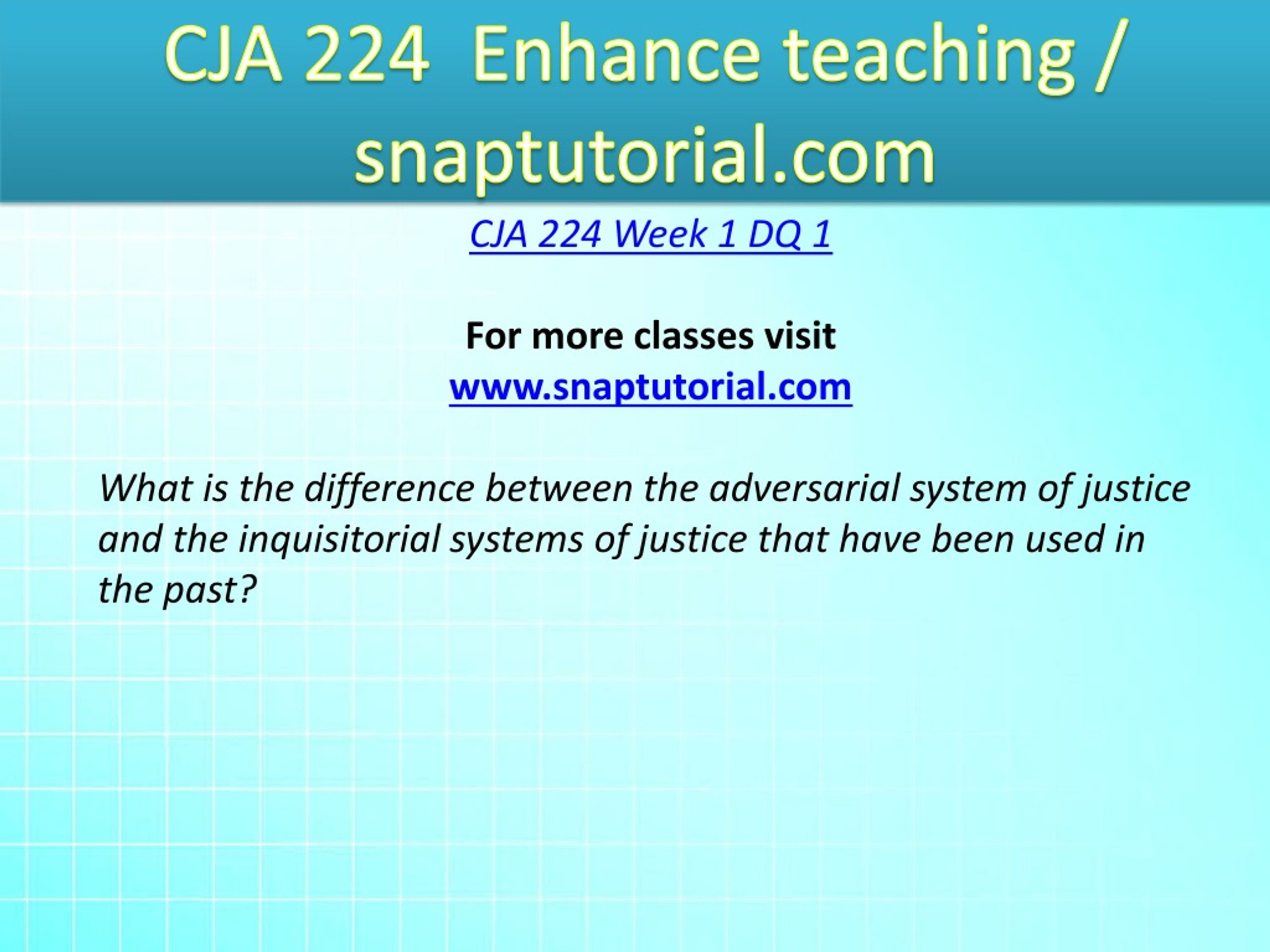 CJA 224 Enhance teaching / snaptutorial.com

CJA 224 Week 1 DQ 1

For more classes visit
www.snaptutorial.com

What is the difference between the adversarial system of justice and the inquisitorial systems of justice that have been used in the past?